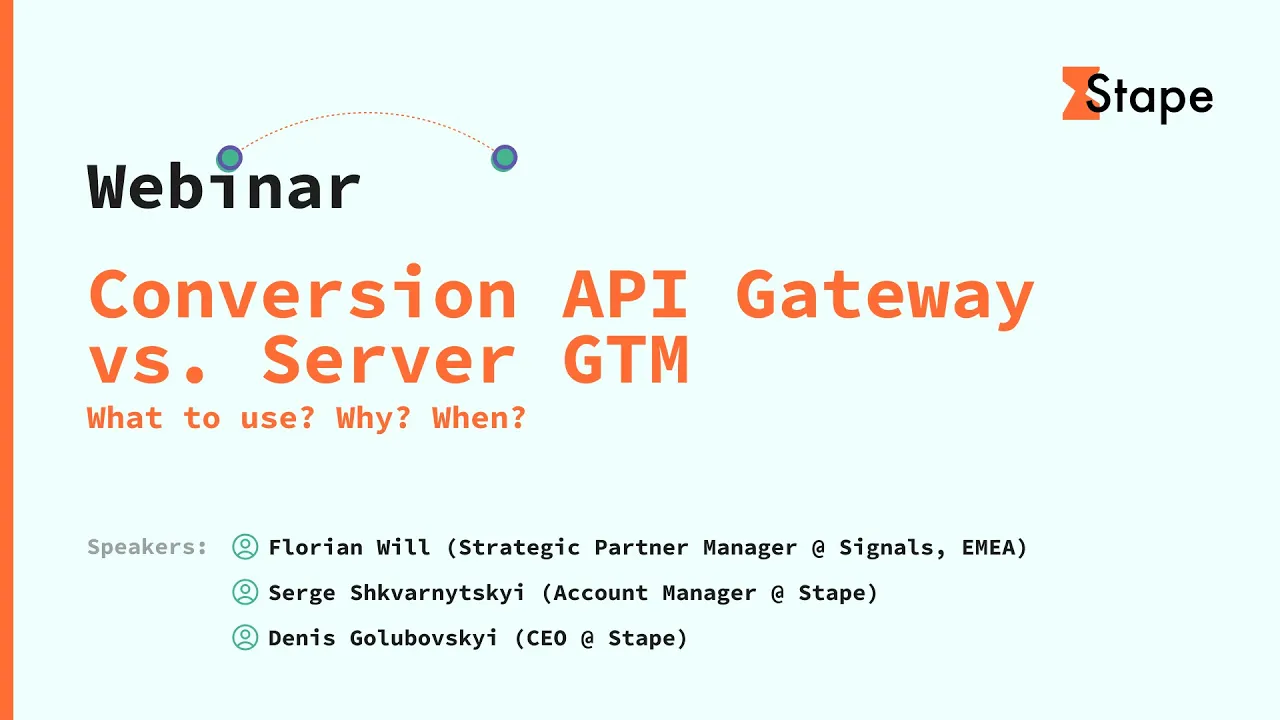 Stape

Webinar

Conversion API Gateway vs. Server GTM

What to use? Why? When?

Speakers: Florian Will (Strategic Partner Manager @ Signals, EMEA)
Serge Shkvarnytskyi (Account Manager @ Stape)
Denis Golubovskyi (CEO @ Stape)